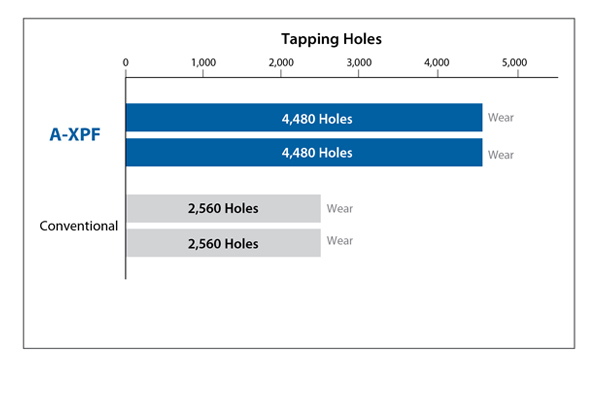 Tapping Holes

0 1,000 2,000 3,000 4,000 5,000

A-XPF
4,480 Holes Wear
4,480 Holes Wear

Conventional
2,560 Holes Wear
2,560 Holes Wear